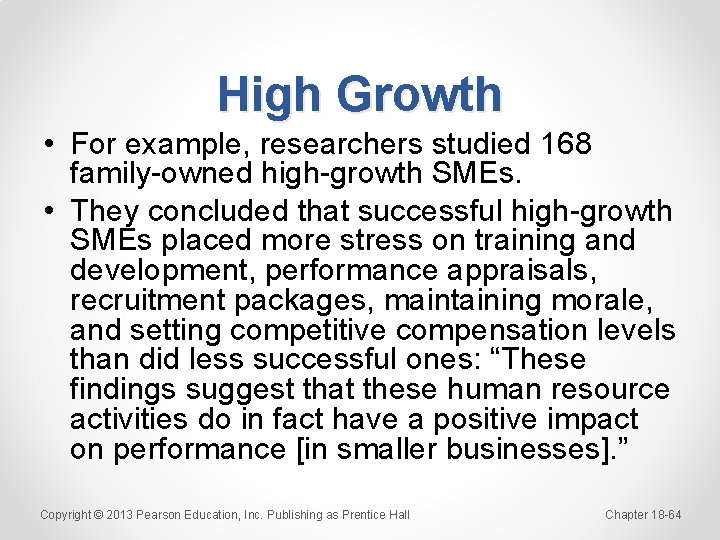 High Growth

• For example, researchers studied 168 family-owned high-growth SMEs.

• They concluded that successful high-growth SMEs placed more stress on training and development, performance appraisals, recruitment packages, maintaining morale, and setting competitive compensation levels than did less successful ones: “These findings suggest that these human resource activities do in fact have a positive impact on performance [in smaller businesses].”

Copyright © 2013 Pearson Education, Inc. Publishing as Prentice Hall

Chapter 18-64